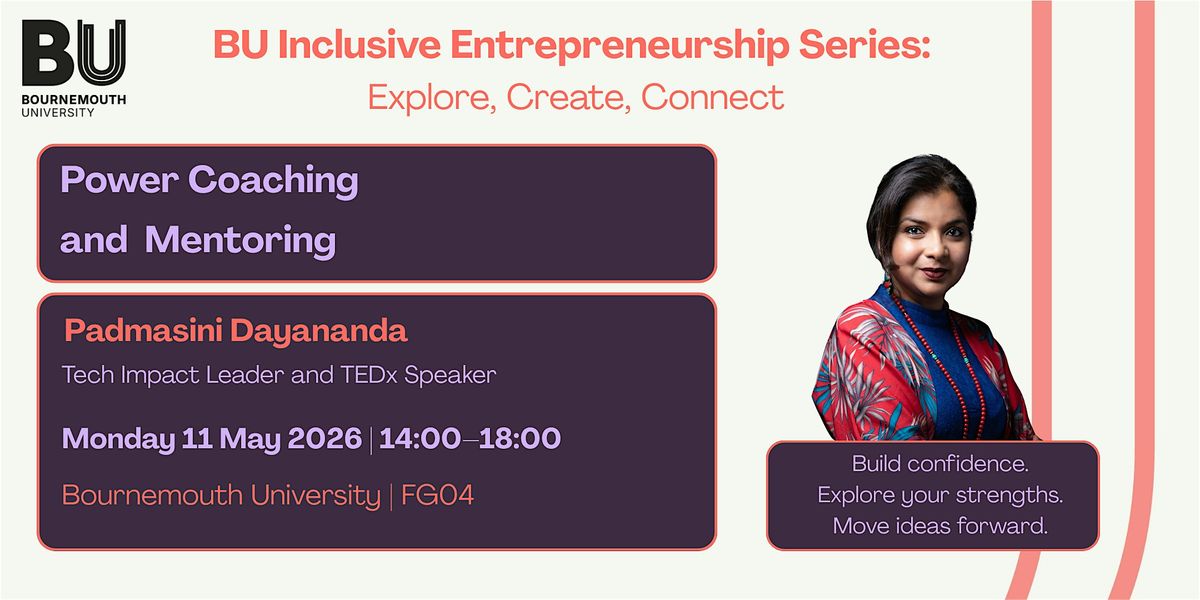 BU
BOURNEMOUTH UNIVERSITY

BU Inclusive Entrepreneurship Series:
Explore, Create, Connect

Power Coaching and Mentoring

Padmasini Dayananda
Tech Impact Leader and TEDx Speaker

Monday 11 May 2026 | 14:00–18:00

Bournemouth University | FG04

Build confidence.
Explore your strengths.
Move ideas forward.